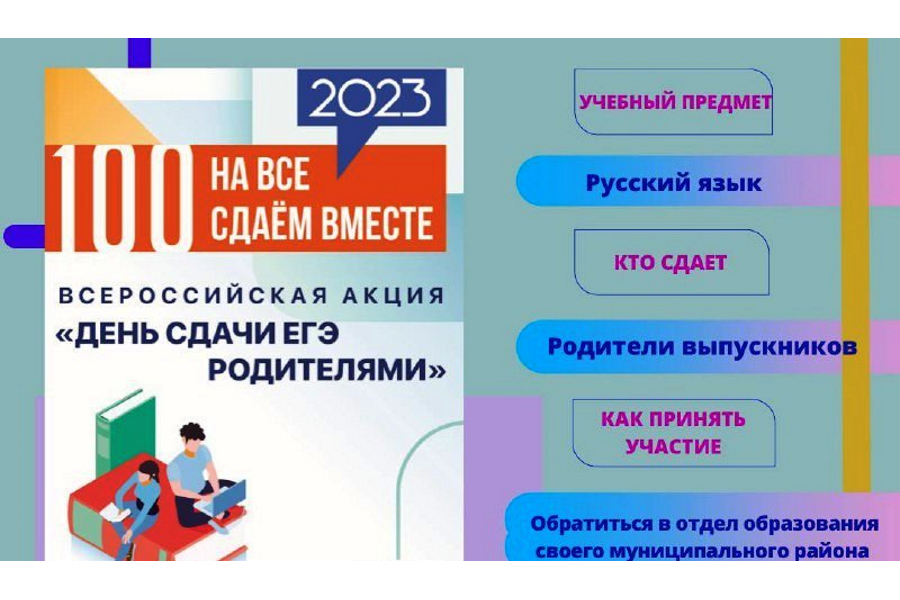 2023

100 НА ВСЕ СДАЁМ ВМЕСТЕ

ВСЕРОССИЙСКАЯ АКЦИЯ
«ДЕНЬ СДАЧИ ЕГЭ РОДИТЕЛЯМИ»

УЧЕБНЫЙ ПРЕДМЕТ

Русский язык

КТО СДАЕТ

Родители выпускников

КАК ПРИНЯТЬ УЧАСТИЕ

Обратиться в отдел образования своего муниципального района